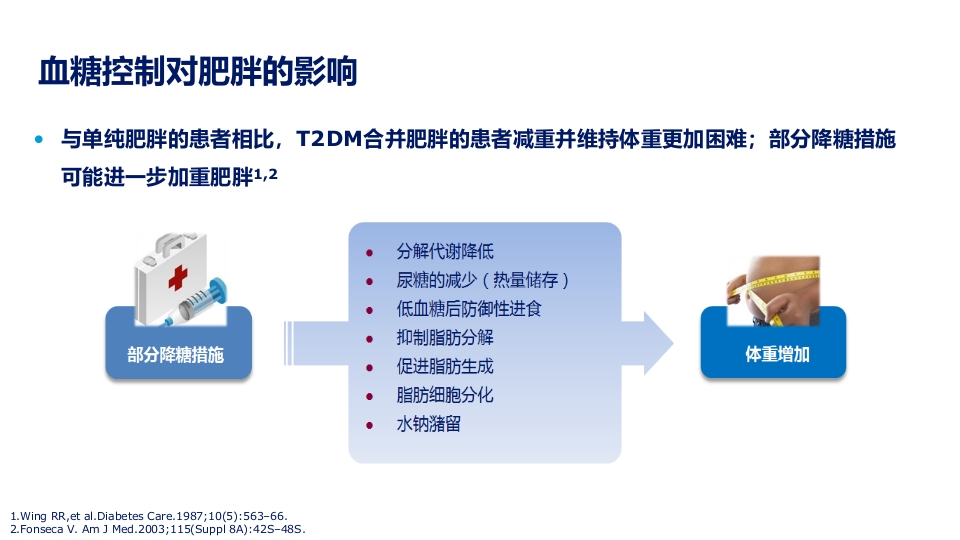 血糖控制对肥胖的影响

• 与单纯肥胖的患者相比，T2DM合并肥胖的患者减重并维持体重更加困难；部分降糖措施可能进一步加重肥胖$^{1,2}$

部分降糖措施

• 分解代谢降低
• 尿糖的减少（热量储存）
• 低血糖后防御性进食
• 抑制脂肪分解
• 促进脂肪生成
• 脂肪细胞分化
• 水钠潴留

体重增加

1.Wing RR,et al.Diabetes Care.1987;10(5):563–66.
2.Fonseca V. Am J Med.2003;115(Suppl 8A):42S–48S.